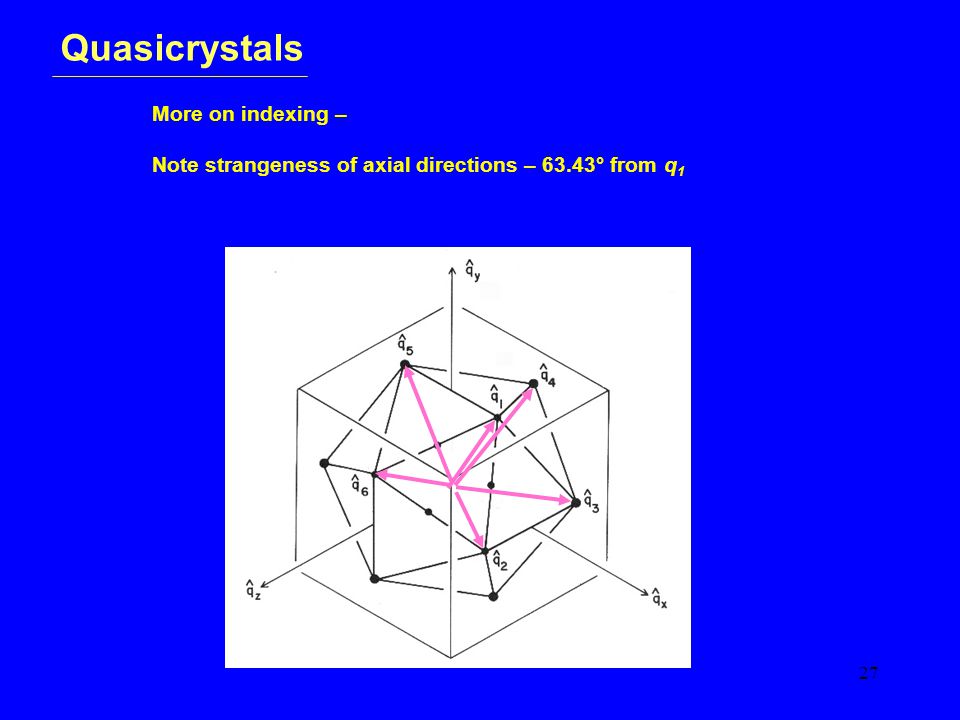 Quasicrystals

More on indexing –

Note strangeness of axial directions – 63.43° from $q_1$

$\hat{q}_y$

$\hat{q}_5$

$\hat{q}_4$

$\hat{q}_1$

$\hat{q}_6$

$\hat{q}_3$

$\hat{q}_2$

$\hat{q}_z$

$\hat{q}_x$

27